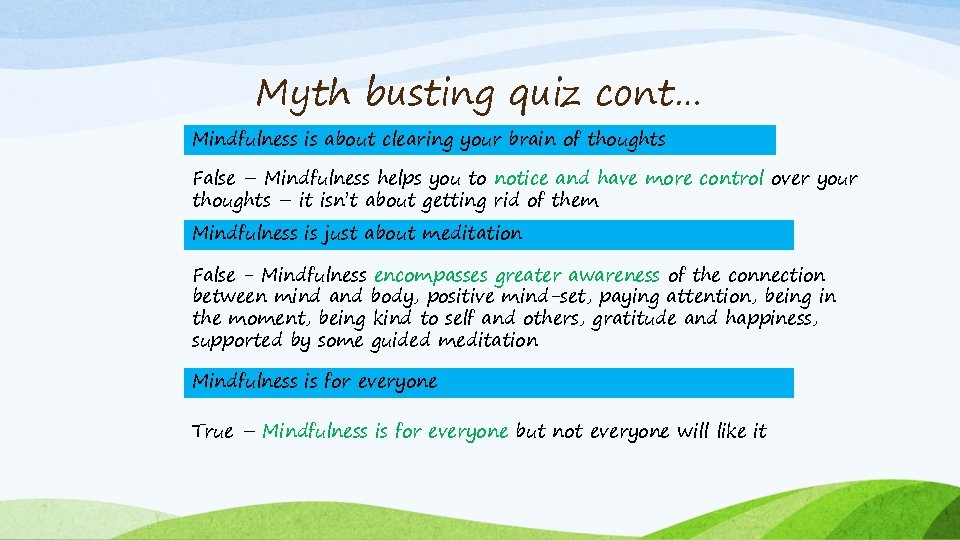 Myth busting quiz cont…

Mindfulness is about clearing your brain of thoughts

False – Mindfulness helps you to notice and have more control over your thoughts – it isn't about getting rid of them

Mindfulness is just about meditation

False - Mindfulness encompasses greater awareness of the connection between mind and body, positive mind-set, paying attention, being in the moment, being kind to self and others, gratitude and happiness, supported by some guided meditation

Mindfulness is for everyone

True – Mindfulness is for everyone but not everyone will like it